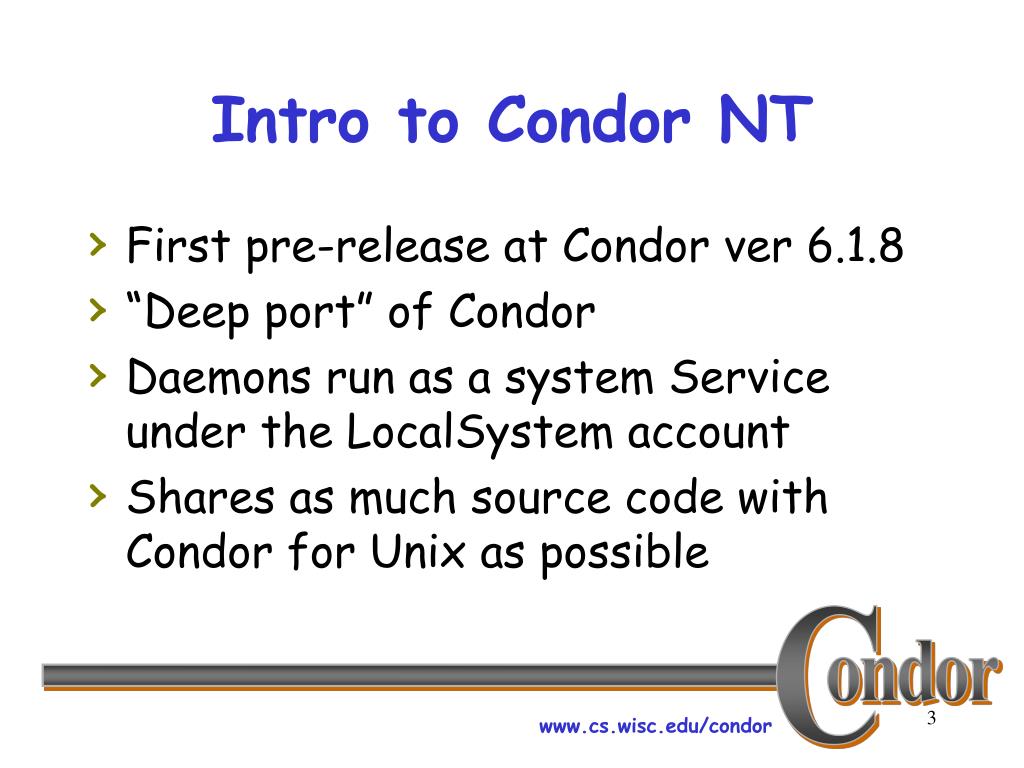 Intro to Condor NT

› First pre-release at Condor ver 6.1.8
› “Deep port” of Condor
› Daemons run as a system Service under the LocalSystem account
› Shares as much source code with Condor for Unix as possible

Condor

www.cs.wisc.edu/condor

3